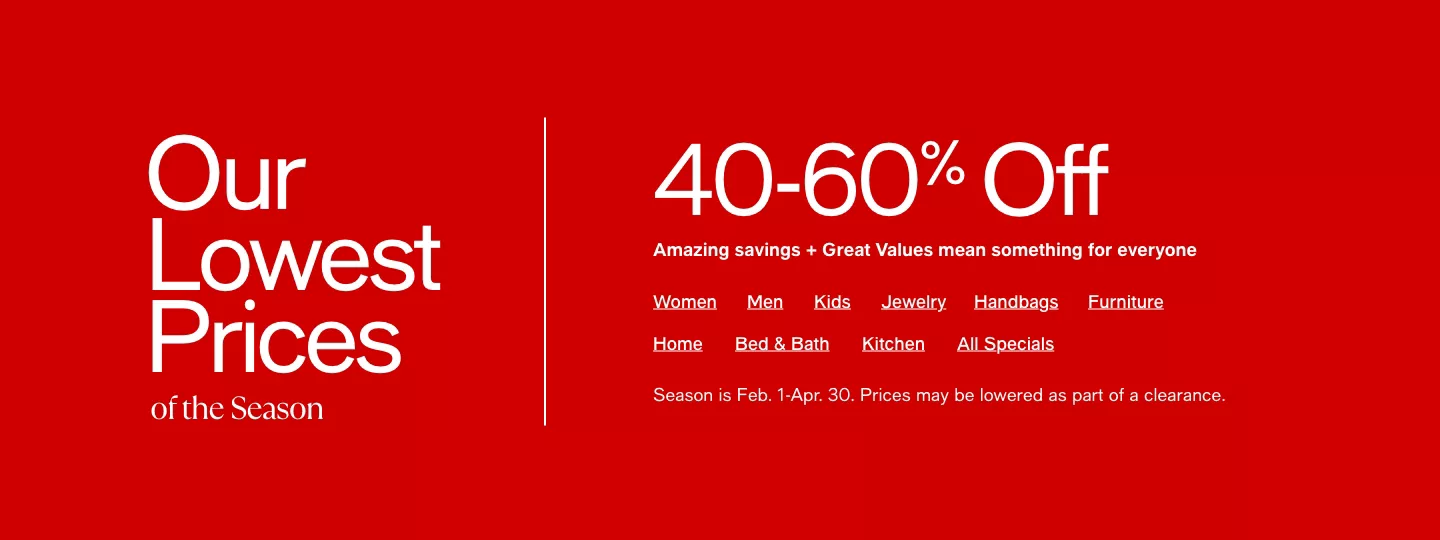 Our Lowest Prices
of the Season

40-60% Off

Amazing savings + Great Values mean something for everyone

Women Men Kids Jewelry Handbags Furniture

Home Bed & Bath Kitchen All Specials

Season is Feb. 1-Apr. 30. Prices may be lowered as part of a clearance.